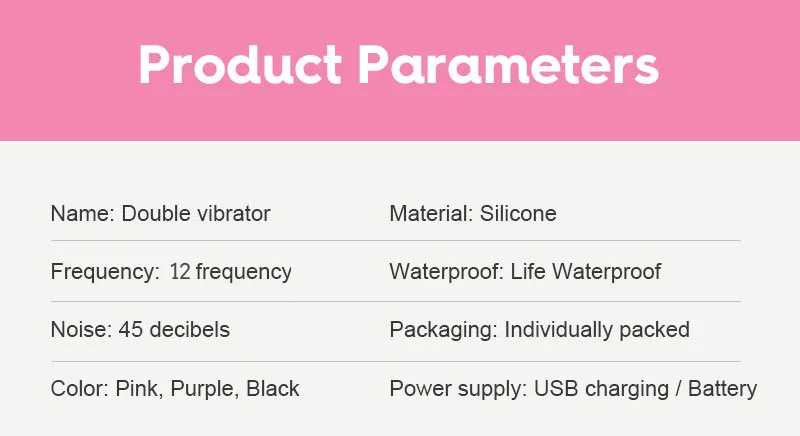 Product Parameters

| Name: Double vibrator | Material: Silicone |
|---|---|
| Frequency: 12 frequency | Waterproof: Life Waterproof |
| Noise: 45 decibels | Packaging: Individually packed |
| Color: Pink, Purple, Black | Power supply: USB charging / Battery |